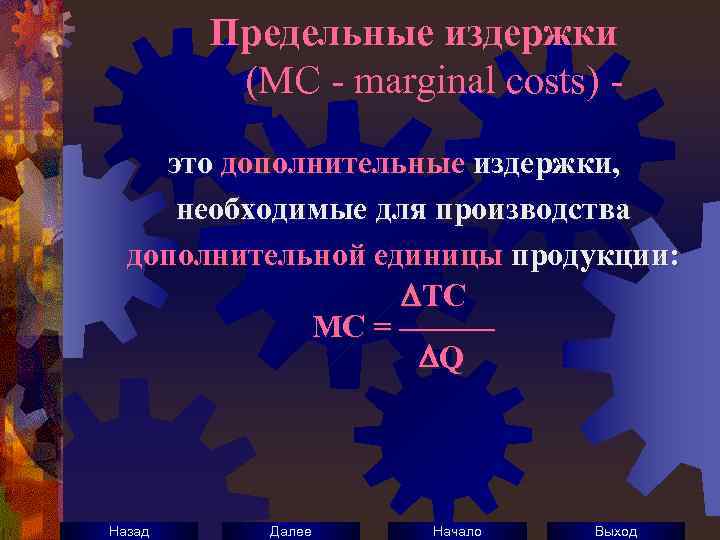 Предельные издержки
(MC - marginal costs) -

это дополнительные издержки, необходимые для производства дополнительной единицы продукции:

$MC = \frac{\Delta TC}{\Delta Q}$

Назад Далее Начало Выход